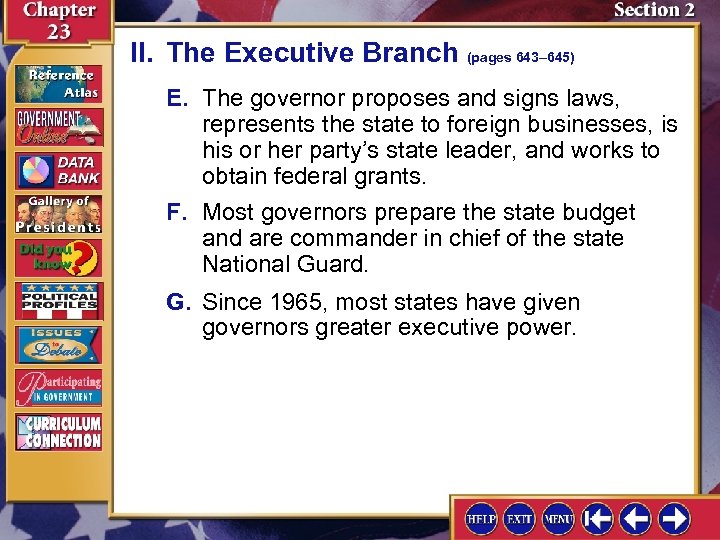 Chapter 23

Section 2

Reference Atlas

GOVERNMENT Online

DATA BANK

Gallery of Presidents

Did you know?

POLITICAL PROFILES

ISSUES to Debate

Participating IN GOVERNMENT

CURRICULUM CONNECTION

II. The Executive Branch (pages 643–645)

E. The governor proposes and signs laws, represents the state to foreign businesses, is his or her party's state leader, and works to obtain federal grants.

F. Most governors prepare the state budget and are commander in chief of the state National Guard.

G. Since 1965, most states have given governors greater executive power.

HELP EXIT MENU